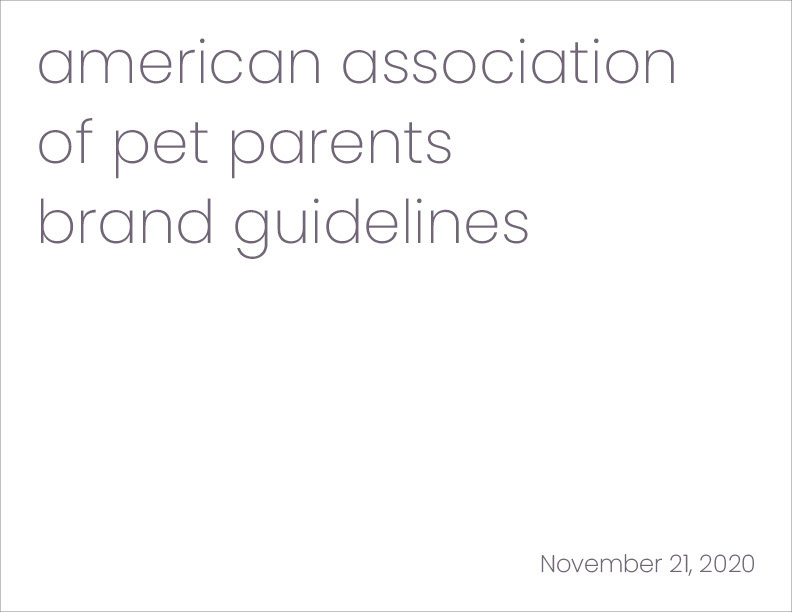 american association of pet parents brand guidelines

November 21, 2020